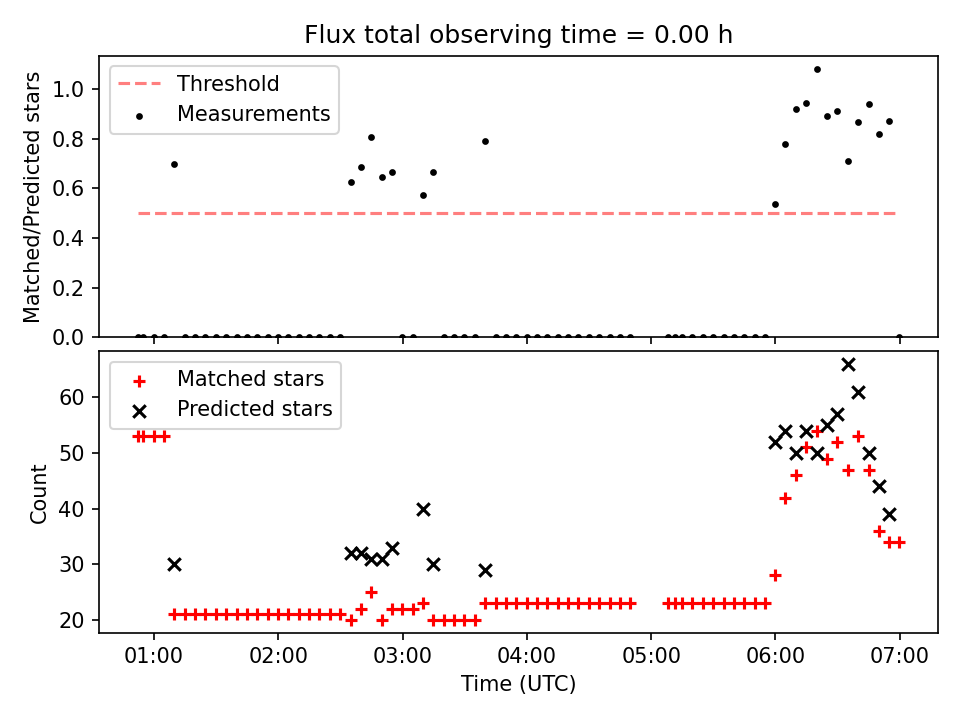 Flux total observing time = 0.00 h

Threshold
Measurements

Matched/Predicted stars

1.0
0.8
0.6
0.4
0.2
0.0

Matched stars
Predicted stars

Count

60
50
40
30
20

01:00
02:00
03:00
04:00
05:00
06:00
07:00

Time (UTC)